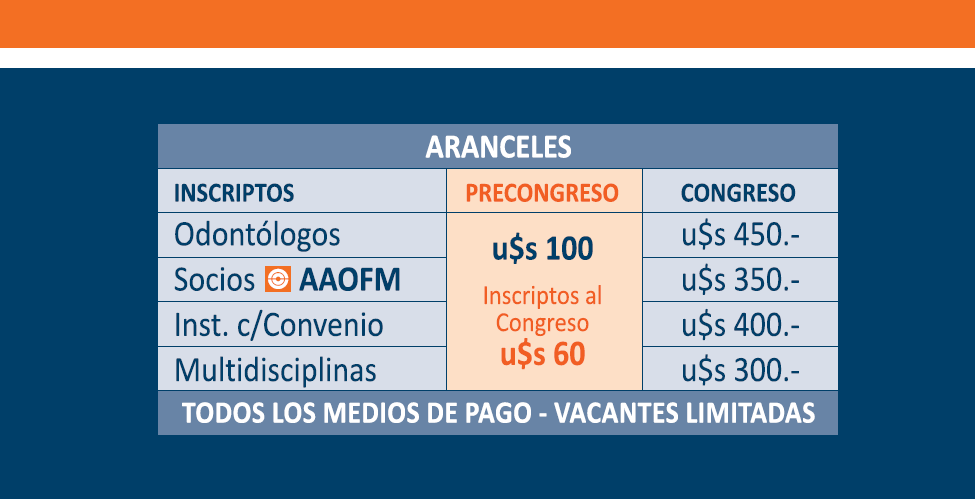 ARANCELES

| INSCRIPTOS | PRECONGRESO | CONGRESO |
|---|---|---|
| Odontólogos | u\$s 100 Inscriptos al Congreso u\$s 60 | u\$s 450.- |
| Socios AAOFM | | u\$s 350.- |
| Inst. c/Convenio | | u\$s 400.- |
| Multidisciplinas | | u\$s 300.- |

TODOS LOS MEDIOS DE PAGO - VACANTES LIMITADAS